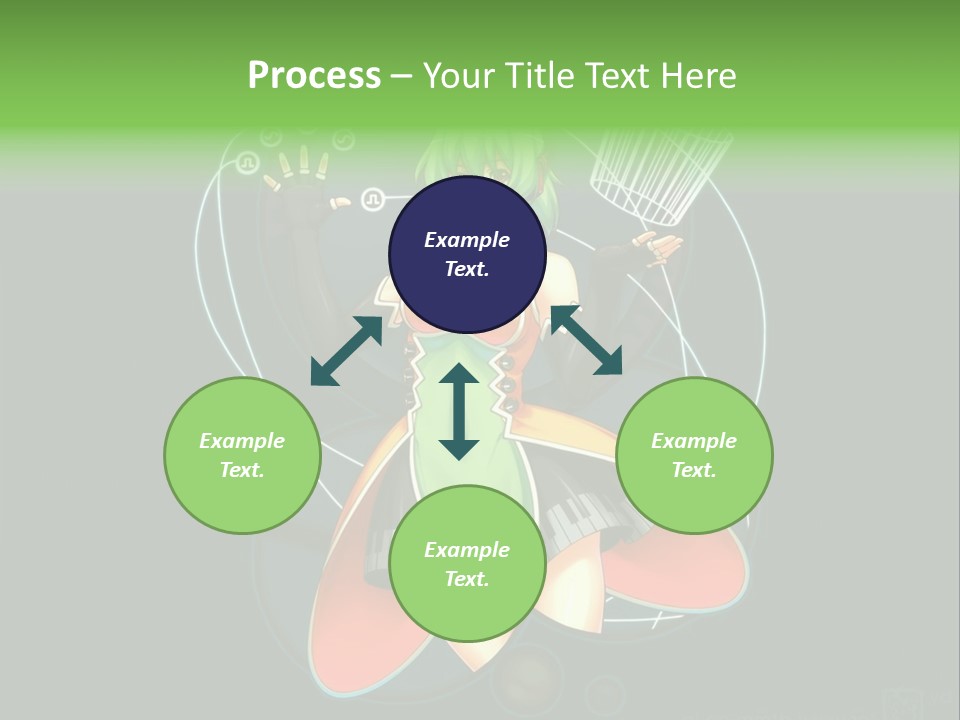 Process – Your Title Text Here

Example Text.

Example Text.

Example Text.

Example Text.